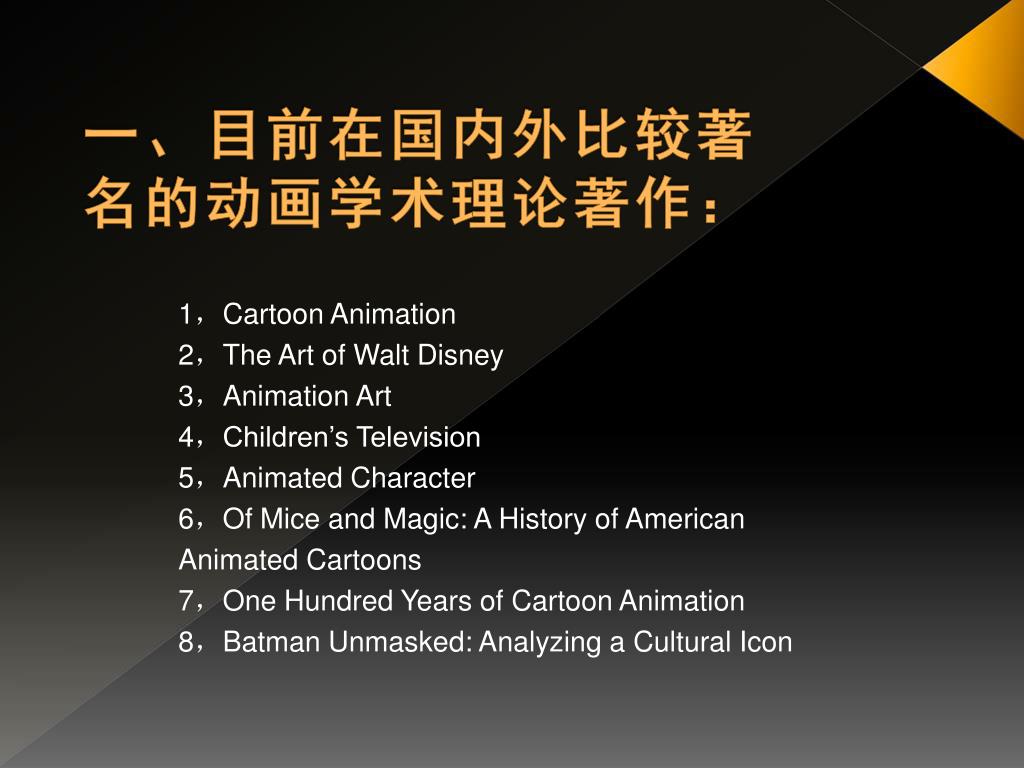 一、目前在国内外比较著名的动画学术理论著作：

1，Cartoon Animation
2，The Art of Walt Disney
3，Animation Art
4，Children’s Television
5，Animated Character
6，Of Mice and Magic: A History of American Animated Cartoons
7，One Hundred Years of Cartoon Animation
8，Batman Unmasked: Analyzing a Cultural Icon